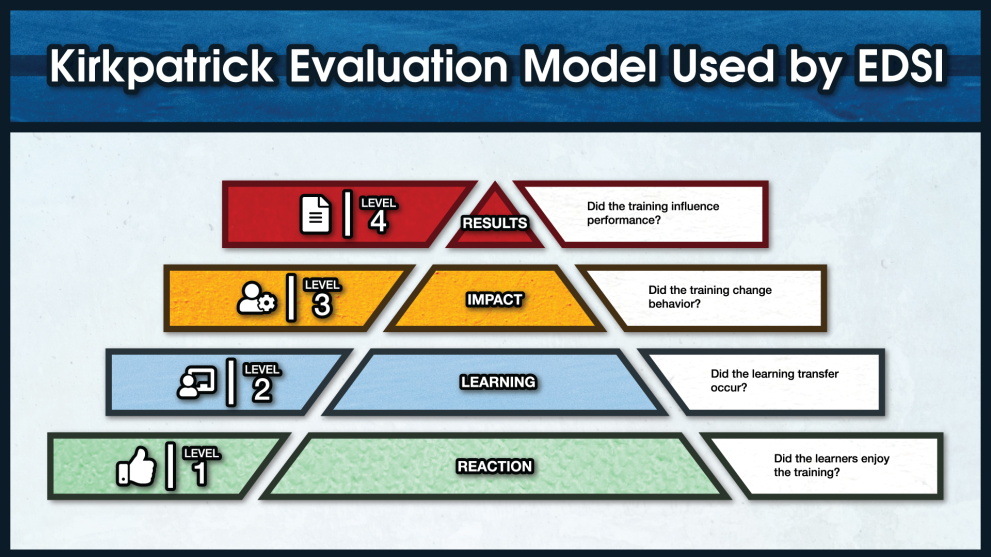 Kirkpatrick Evaluation Model Used by EDSI

LEVEL 4

RESULTS

Did the training influence performance?

LEVEL 3

IMPACT

Did the training change behavior?

LEVEL 2

LEARNING

Did the learning transfer occur?

LEVEL 1

REACTION

Did the learners enjoy the training?